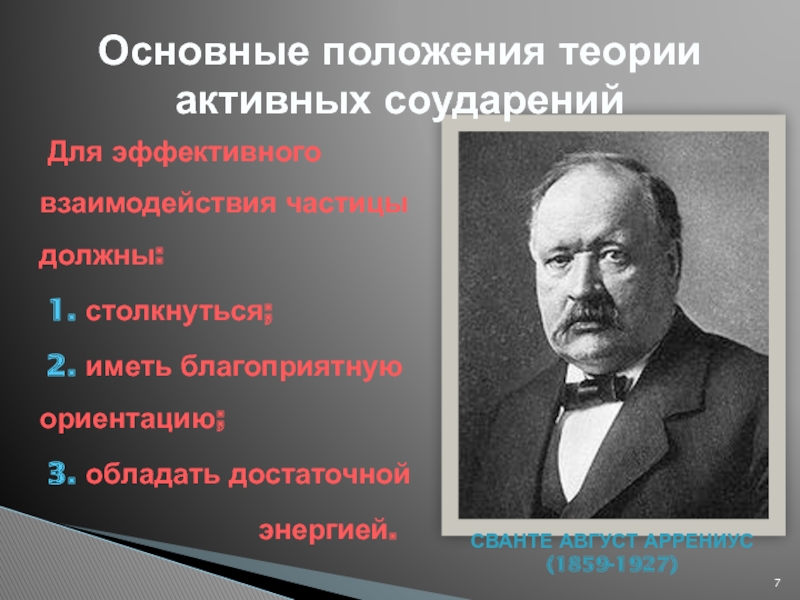 Основные положения теории активных соударений

Для эффективного взаимодействия частицы должны:

1. столкнуться;

2. иметь благоприятную ориентацию;

3. обладать достаточной энергией.

СВАНТЕ АВГУСТ АРРЕНИУС (1859-1927)

7